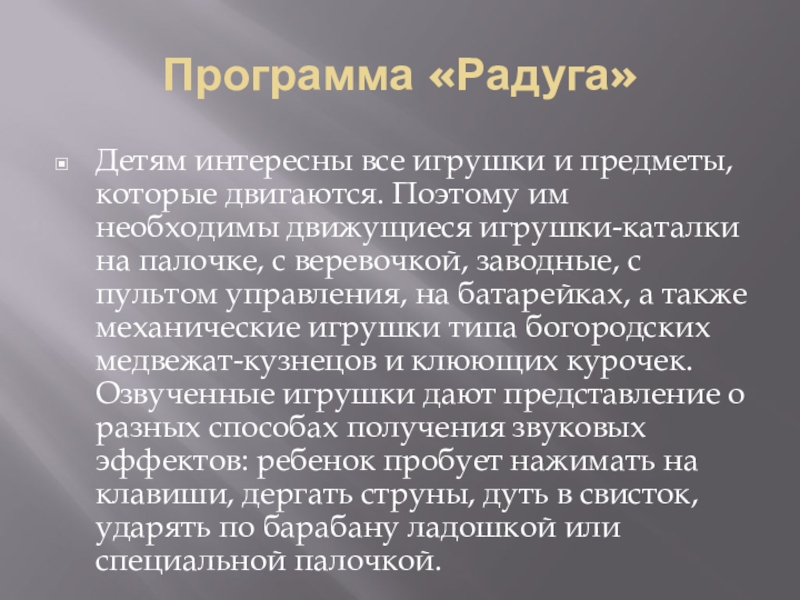 Программа «Радуга»

Детям интересны все игрушки и предметы, которые двигаются. Поэтому им необходимы движущиеся игрушки-каталки на палочке, с веревочкой, заводные, с пультом управления, на батарейках, а также механические игрушки типа богородских медвежат-кузнецов и клюющих курочек. Озвученные игрушки дают представление о разных способах получения звуковых эффектов: ребенок пробует нажимать на клавиши, дергать струны, дуть в свисток, ударять по барабану ладошкой или специальной палочкой.